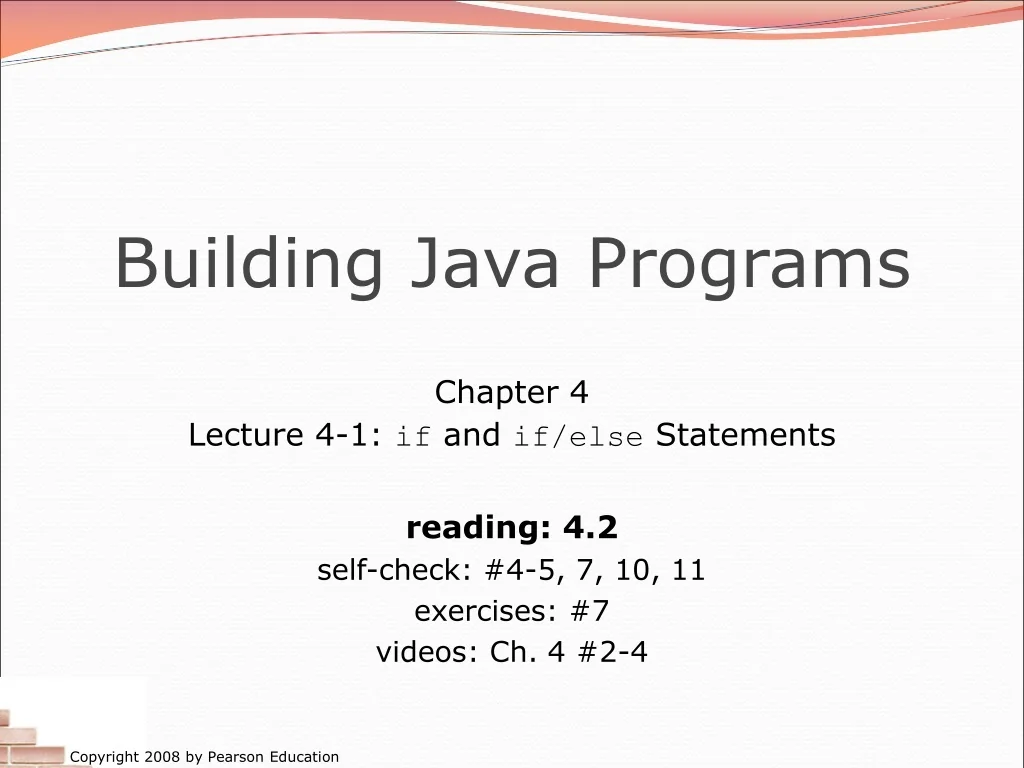 Building Java Programs

Chapter 4
Lecture 4-1: if and if/else Statements

reading: 4.2
self-check: #4-5, 7, 10, 11
exercises: #7
videos: Ch. 4 #2-4

Copyright 2008 by Pearson Education